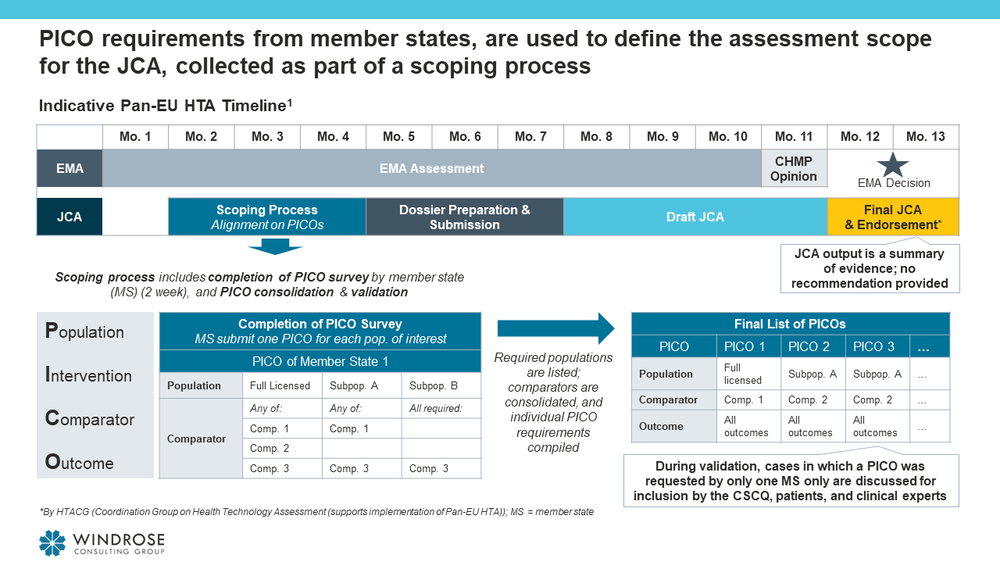 PICO requirements from member states, are used to define the assessment scope for the JCA, collected as part of a scoping process

Indicative Pan-EU HTA Timeline$^1$

| | Mo. 1 | Mo. 2 | Mo. 3 | Mo. 4 | Mo. 5 | Mo. 6 | Mo. 7 | Mo. 8 | Mo. 9 | Mo. 10 | Mo. 11 | Mo. 12 | Mo. 13 |
|---|---|---|---|---|---|---|---|---|---|---|---|---|---|
| EMA | EMA Assessment | | | | | | | | | | CHMP Opinion | EMA Decision | |
| JCA | | Scoping Process Alignment on PICOs | | | Dossier Preparation & Submission | | | Draft JCA | | | | Final JCA & Endorsement* | |

JCA output is a summary of evidence; no recommendation provided

Scoping process includes completion of PICO survey by member state (MS) (2 week), and PICO consolidation & validation

Population
Intervention
Comparator
Outcome

Completion of PICO Survey
MS submit one PICO for each pop. of interest

PICO of Member State 1

| Population | Full Licensed | Subpop. A | Subpop. B |
|---|---|---|---|
| Comparator | Any of: | Any of: | All required: |
| | Comp. 1 | Comp. 1 | |
| | Comp. 2 | | |
| | Comp. 3 | Comp. 3 | Comp. 3 |

Required populations are listed; comparators are consolidated, and individual PICO requirements compiled

Final List of PICOs

| PICO | PICO 1 | PICO 2 | PICO 3 | ... |
|---|---|---|---|---|
| Population | Full licensed | Subpop. A | Subpop. A | ... |
| Comparator | Comp. 1 | Comp. 2 | Comp. 2 | ... |
| Outcome | All outcomes | All outcomes | All outcomes | ... |

During validation, cases in which a PICO was requested by only one MS only are discussed for inclusion by the CSCQ, patients, and clinical experts

*By HTACG (Coordination Group on Health Technology Assessment (supports implementation of Pan-EU HTA)); MS = member state

WINDROSE CONSULTING GROUP